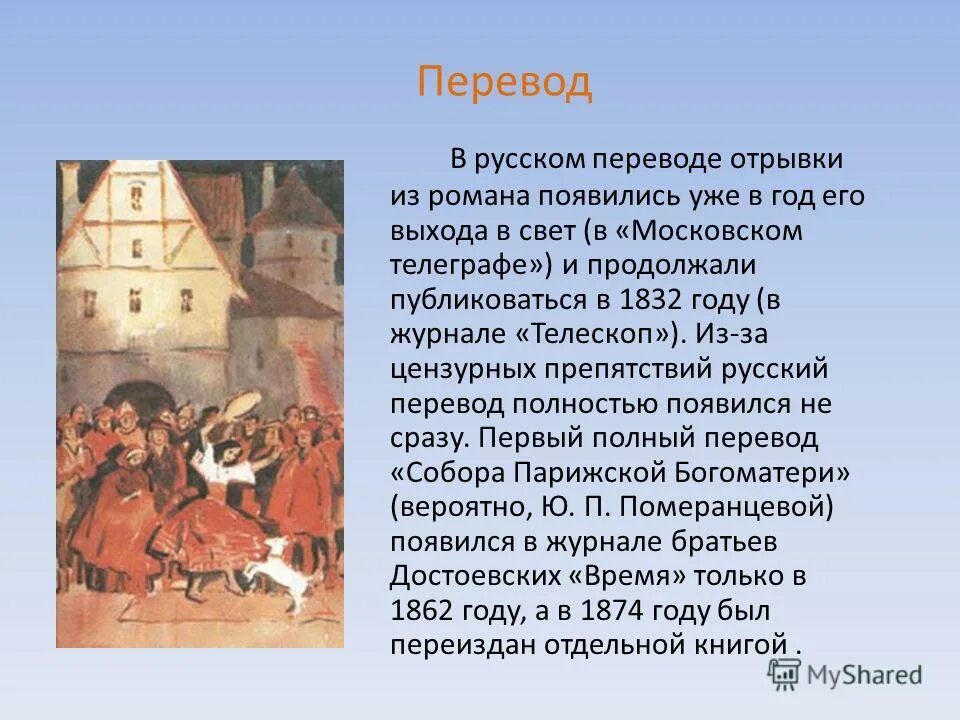 Перевод

В русском переводе отрывки из романа появились уже в год его выхода в свет (в «Московском телеграфе») и продолжали публиковаться в 1832 году (в журнале «Телескоп»). Из-за цензурных препятствий русский перевод полностью появился не сразу. Первый полный перевод «Собора Парижской Богоматери» (вероятно, Ю. П. Померанцевой) появился в журнале братьев Достоевских «Время» только в 1862 году, а в 1874 году был переиздан отдельной книгой .

MyShared